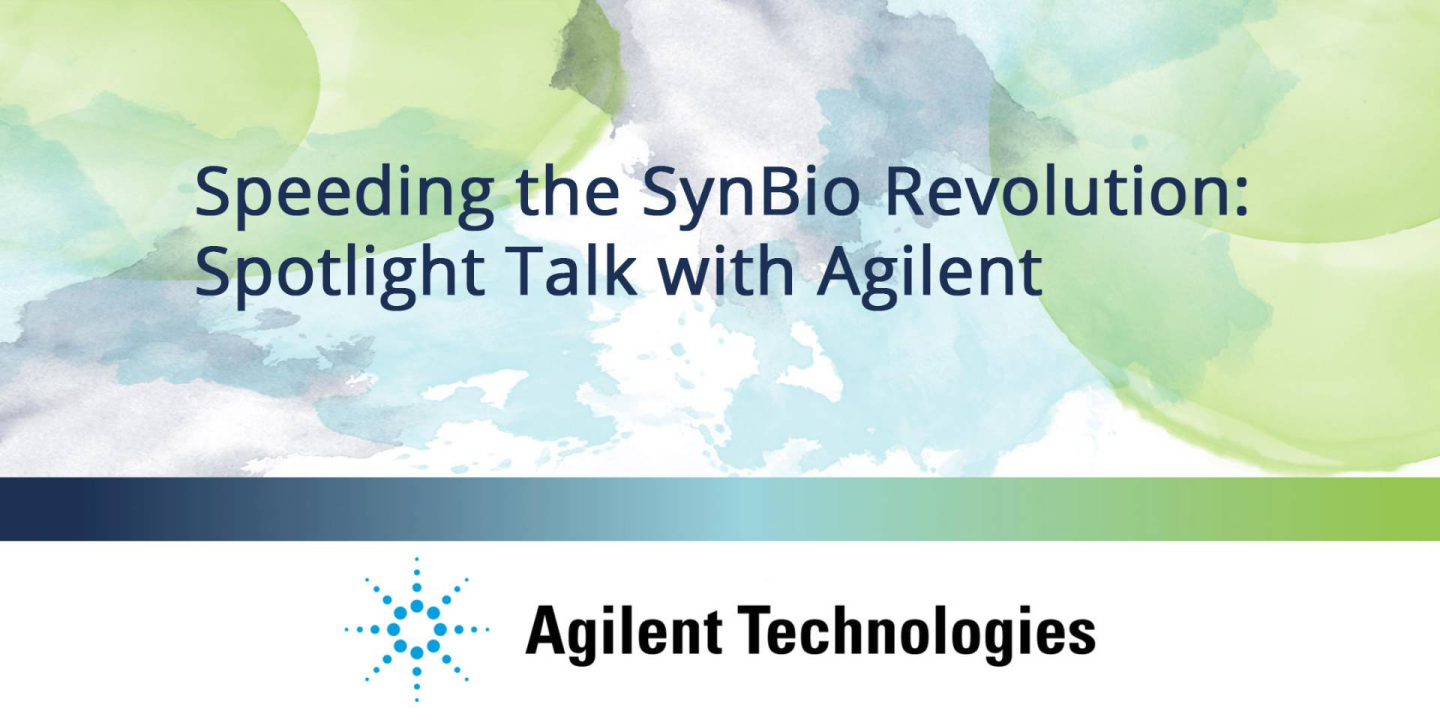 Speeding the SynBio Revolution: Spotlight Talk with Agilent

Agilent Technologies